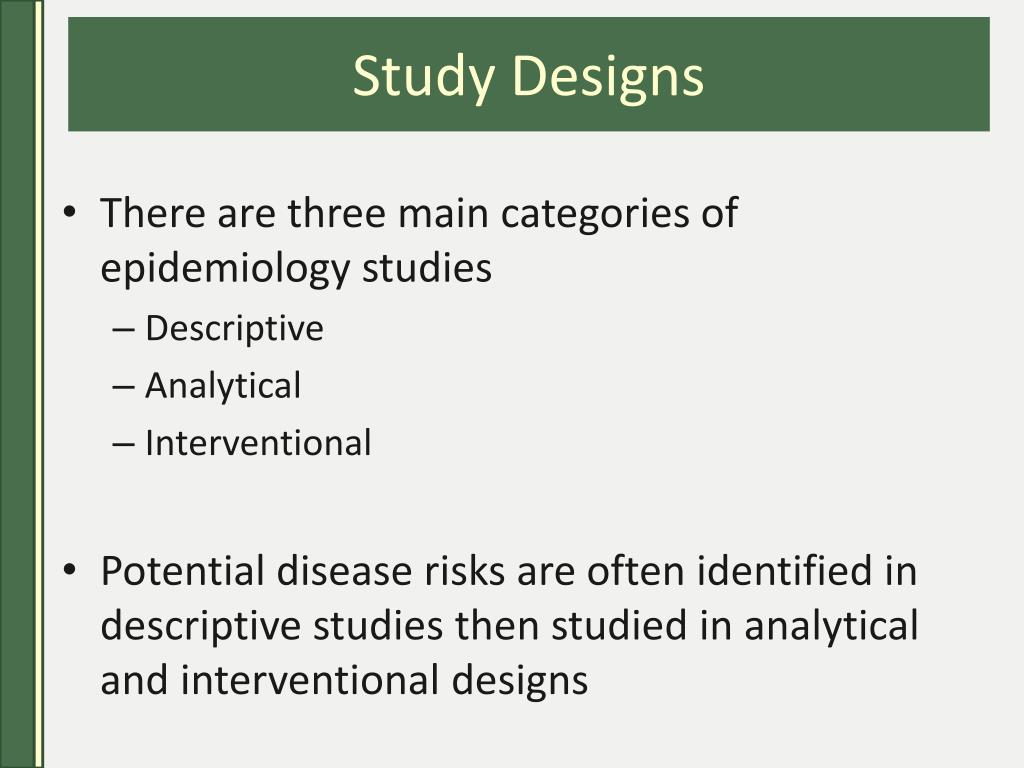 Study Designs

• There are three main categories of epidemiology studies
– Descriptive
– Analytical
– Interventional

• Potential disease risks are often identified in descriptive studies then studied in analytical and interventional designs